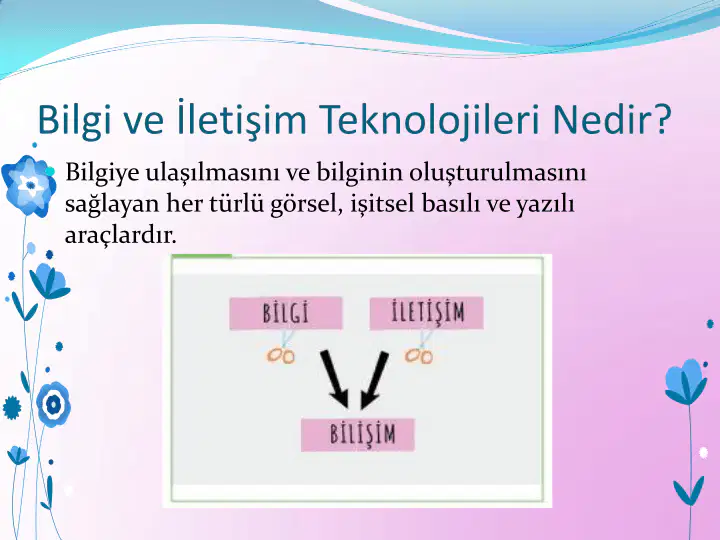 Bilgi ve İletişim Teknolojileri Nedir?

Bilgiye ulaşılmasını ve bilginin oluşturulmasını sağlayan her türlü görsel, işitsel basılı ve yazılı araçlardır.

BİLGİ

İLETİŞİM

BİLİŞİM